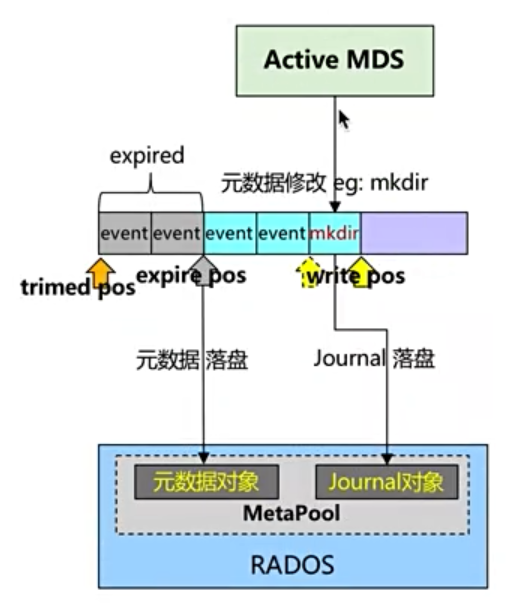 Active MDS

expired

元数据修改 eg: mkdir

event event event event mkdir

trimed pos expire pos write pos

元数据 落盘

Journal 落盘

元数据对象 Journal对象

MetaPool

RADOS